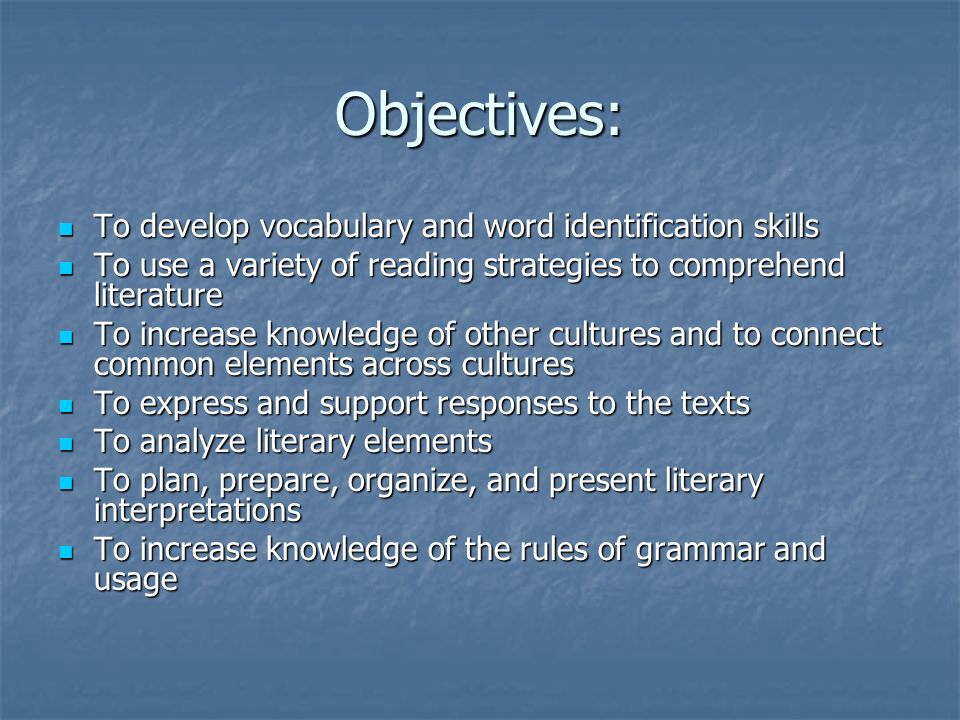 Objectives:

- To develop vocabulary and word identification skills
- To use a variety of reading strategies to comprehend literature
- To increase knowledge of other cultures and to connect common elements across cultures
- To express and support responses to the texts
- To analyze literary elements
- To plan, prepare, organize, and present literary interpretations
- To increase knowledge of the rules of grammar and usage